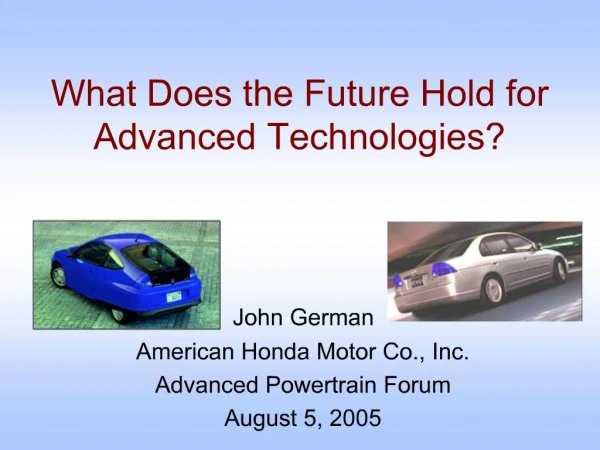 What Does the Future Hold for Advanced Technologies?

John German
American Honda Motor Co., Inc.
Advanced Powertrain Forum
August 5, 2005